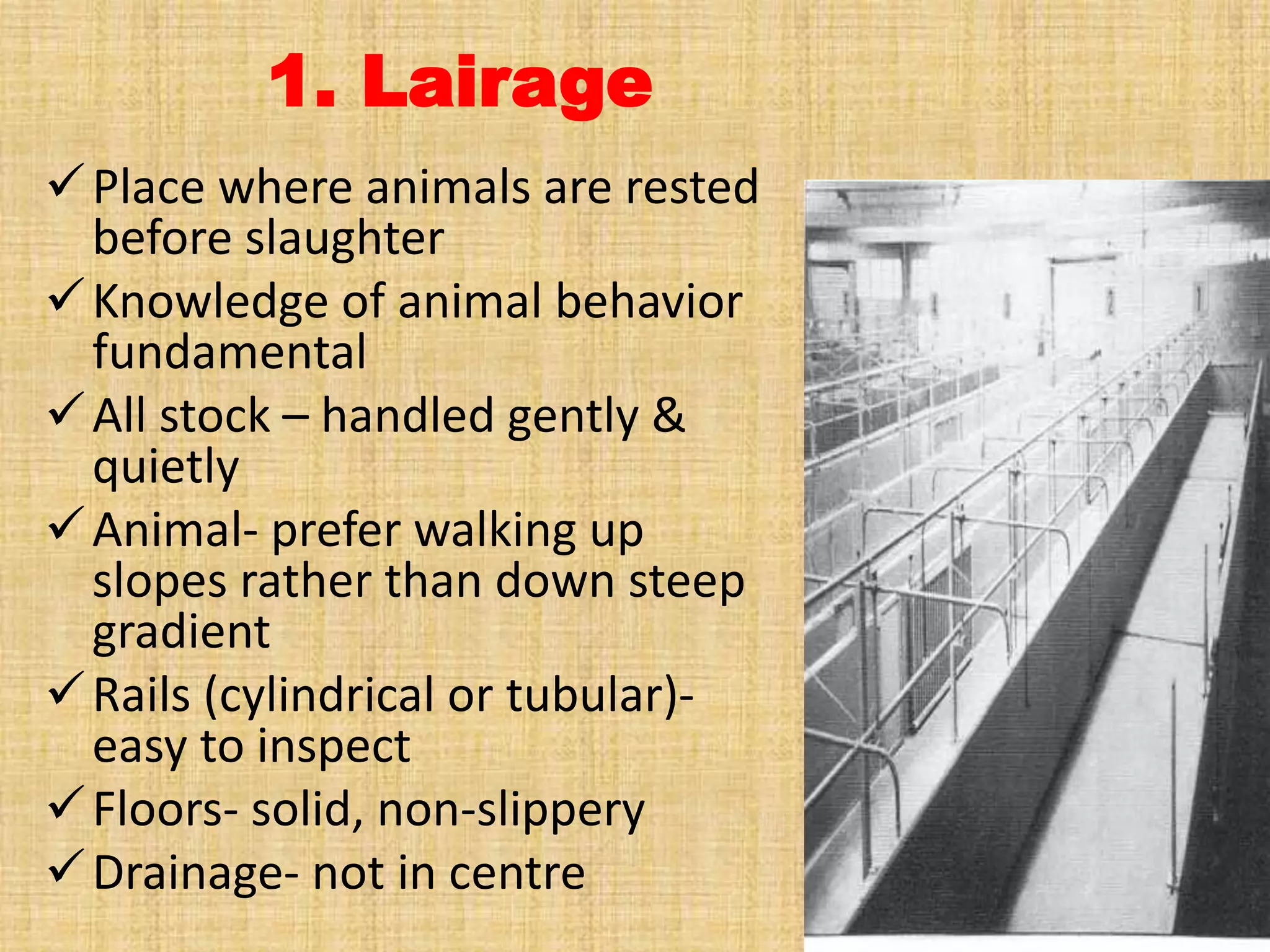 1. Lairage

✓ Place where animals are rested before slaughter
✓ Knowledge of animal behavior fundamental
✓ All stock – handled gently & quietly
✓ Animal- prefer walking up slopes rather than down steep gradient
✓ Rails (cylindrical or tubular)- easy to inspect
✓ Floors- solid, non-slippery
✓ Drainage- not in centre